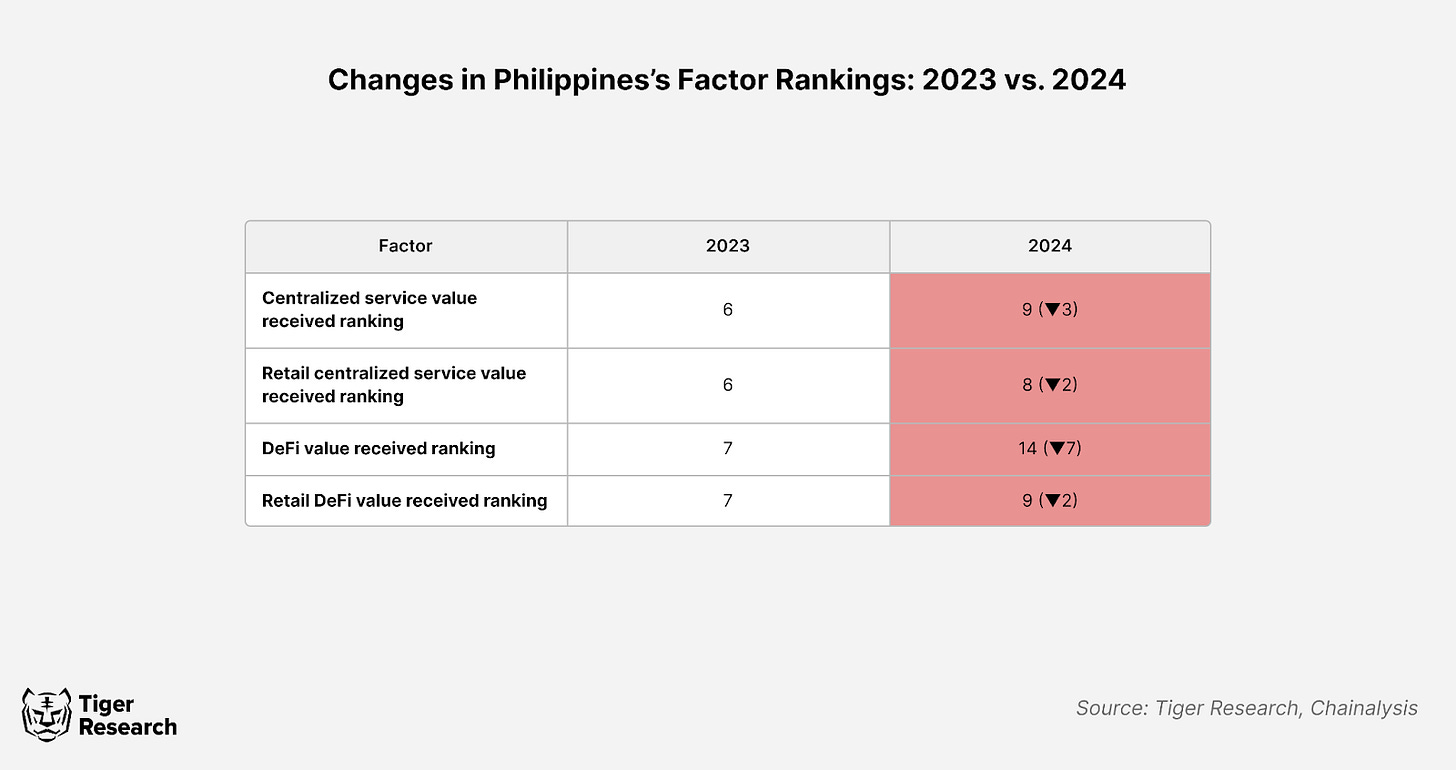 Changes in Philippines's Factor Rankings: 2023 vs. 2024

| Factor | 2023 | 2024 |
|---|---|---|
| Centralized service value received ranking | 6 | 9 (▼3) |
| Retail centralized service value received ranking | 6 | 8 (▼2) |
| DeFi value received ranking | 7 | 14 (▼7) |
| Retail DeFi value received ranking | 7 | 9 (▼2) |

Tiger Research

Source: Tiger Research, Chainalysis